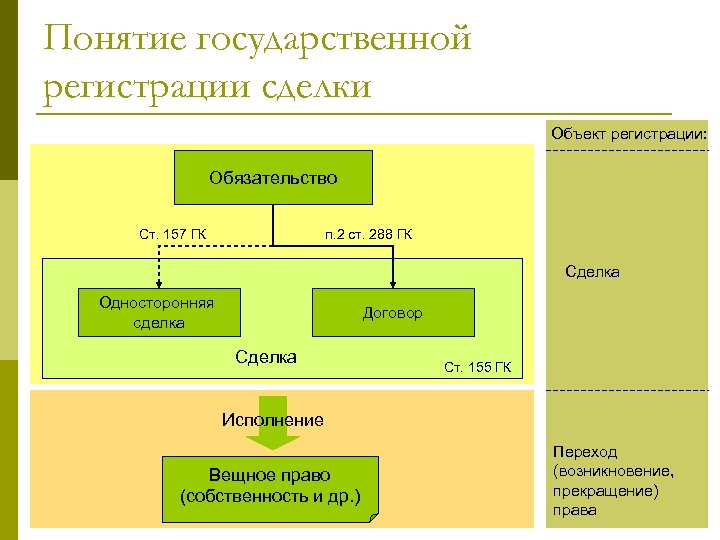 Понятие государственной регистрации сделки

Обязательство

Ст. 157 ГК

п.2 ст. 288 ГК

Односторонняя сделка

Договор

Сделка

Ст. 155 ГК

Исполнение

Вещное право (собственность и др.)

Объект регистрации:

Сделка

Переход (возникновение, прекращение) права